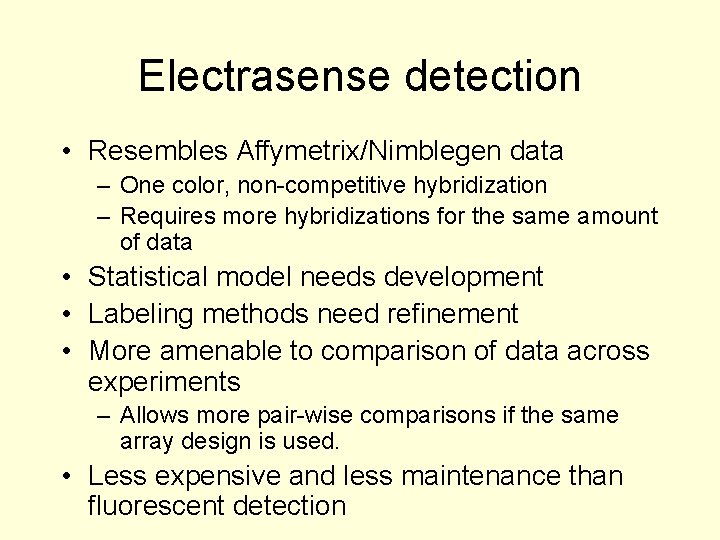 Electrasense detection

• Resembles Affymetrix/Nimblegen data
– One color, non-competitive hybridization
– Requires more hybridizations for the same amount of data

• Statistical model needs development

• Labeling methods need refinement

• More amenable to comparison of data across experiments
– Allows more pair-wise comparisons if the same array design is used.

• Less expensive and less maintenance than fluorescent detection